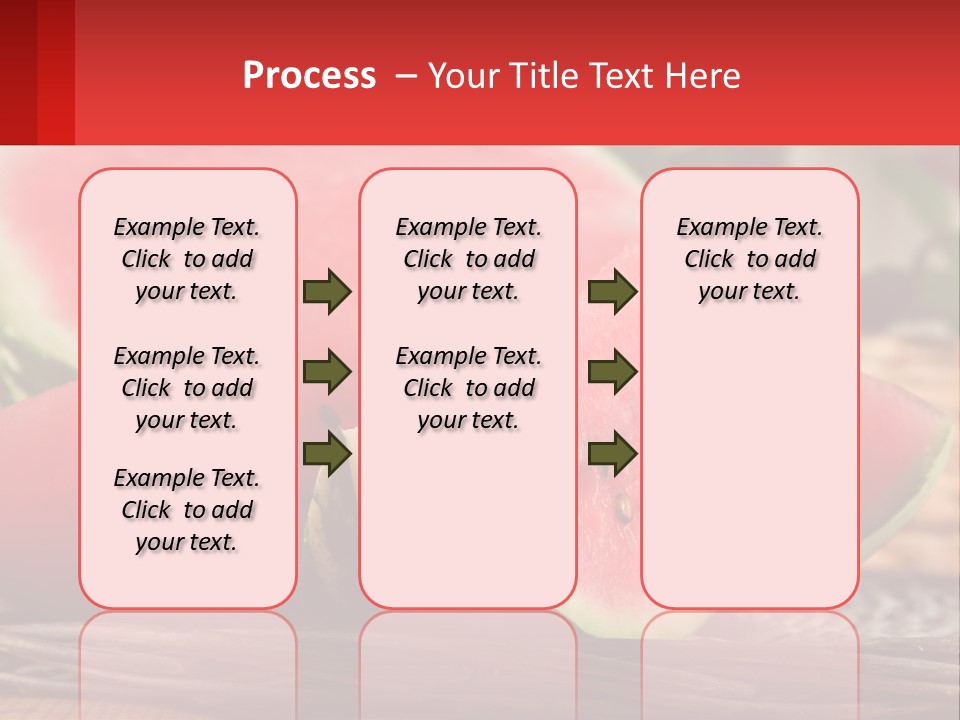 Process – Your Title Text Here

Example Text. Click to add your text.

Example Text. Click to add your text.

Example Text. Click to add your text.

Example Text. Click to add your text.

Example Text. Click to add your text.

Example Text. Click to add your text.